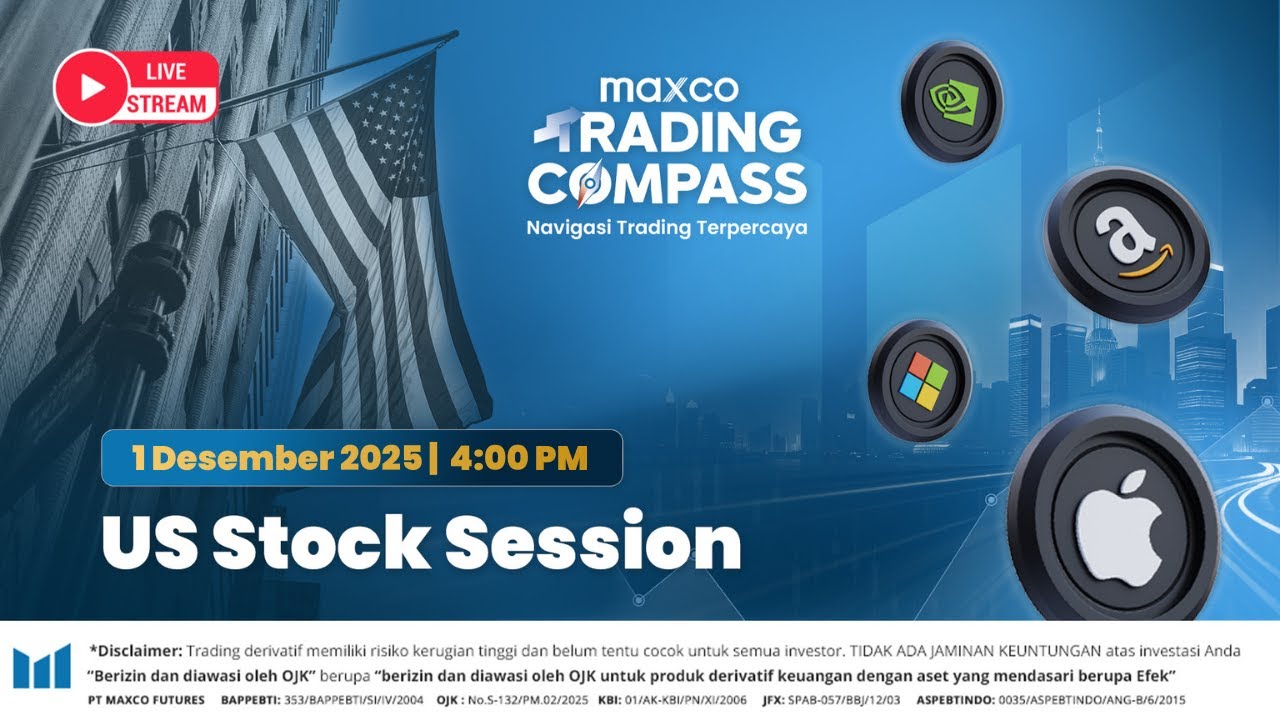 LIVE STREAM

maxco
TRADING COMPASS
Navigasi Trading Terpercaya

1 Desember 2025 | 4:00 PM

US Stock Session

*Disclaimer: Trading derivatif memiliki risiko kerugian tinggi dan belum tentu cocok untuk semua investor. TIDAK ADA JAMINAN KEUNTUNGAN atas investasi Anda
"Berizin dan diawasi oleh OJK" berupa "berizin dan diawasi oleh OJK untuk produk derivatif keuangan dengan aset yang mendasari berupa Efek"
PT MAXCO FUTURES BAPPEBTI: 353/BAPPEBTI/SI/IV/2004 OJK : No.S-132/PM.02/2025 KBI: 01/AK-KBI/PN/XI/2006 JFX: SPAB-057/BBJ/12/03 ASPEBTINDO: 0035/ASPEBTINDO/ANG-B/6/2015